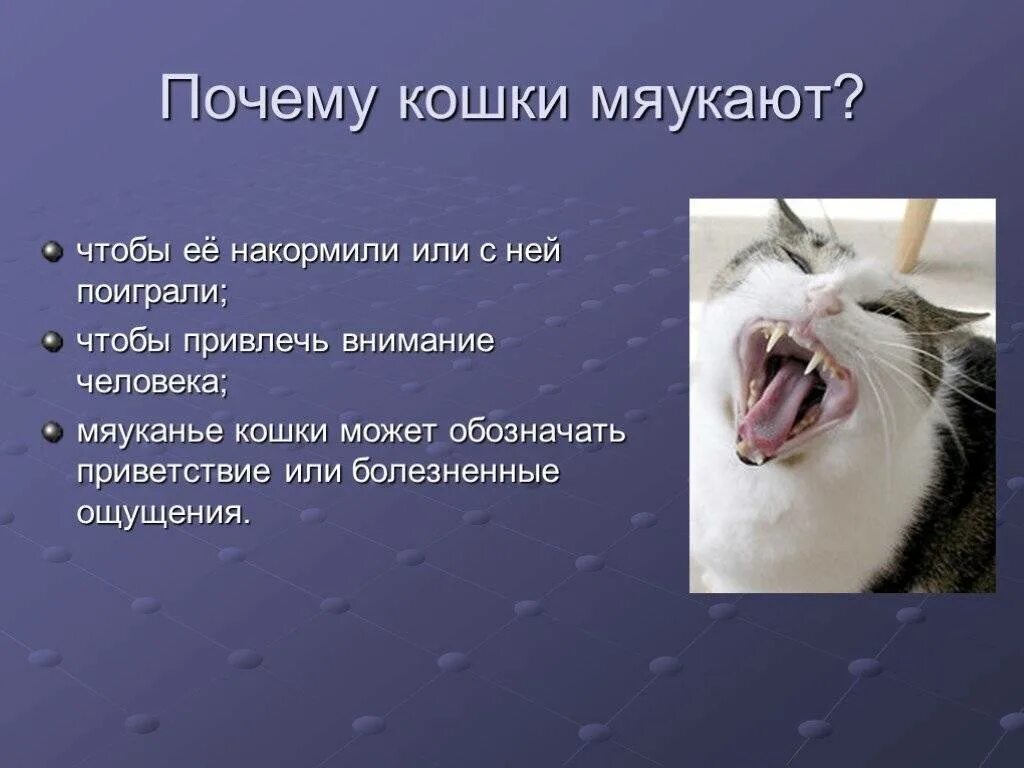 Почему кошки мяукают?

чтобы её накормили или с ней поиграли;

чтобы привлечь внимание человека;

мяуканье кошки может обозначать приветствие или болезненные ощущения.